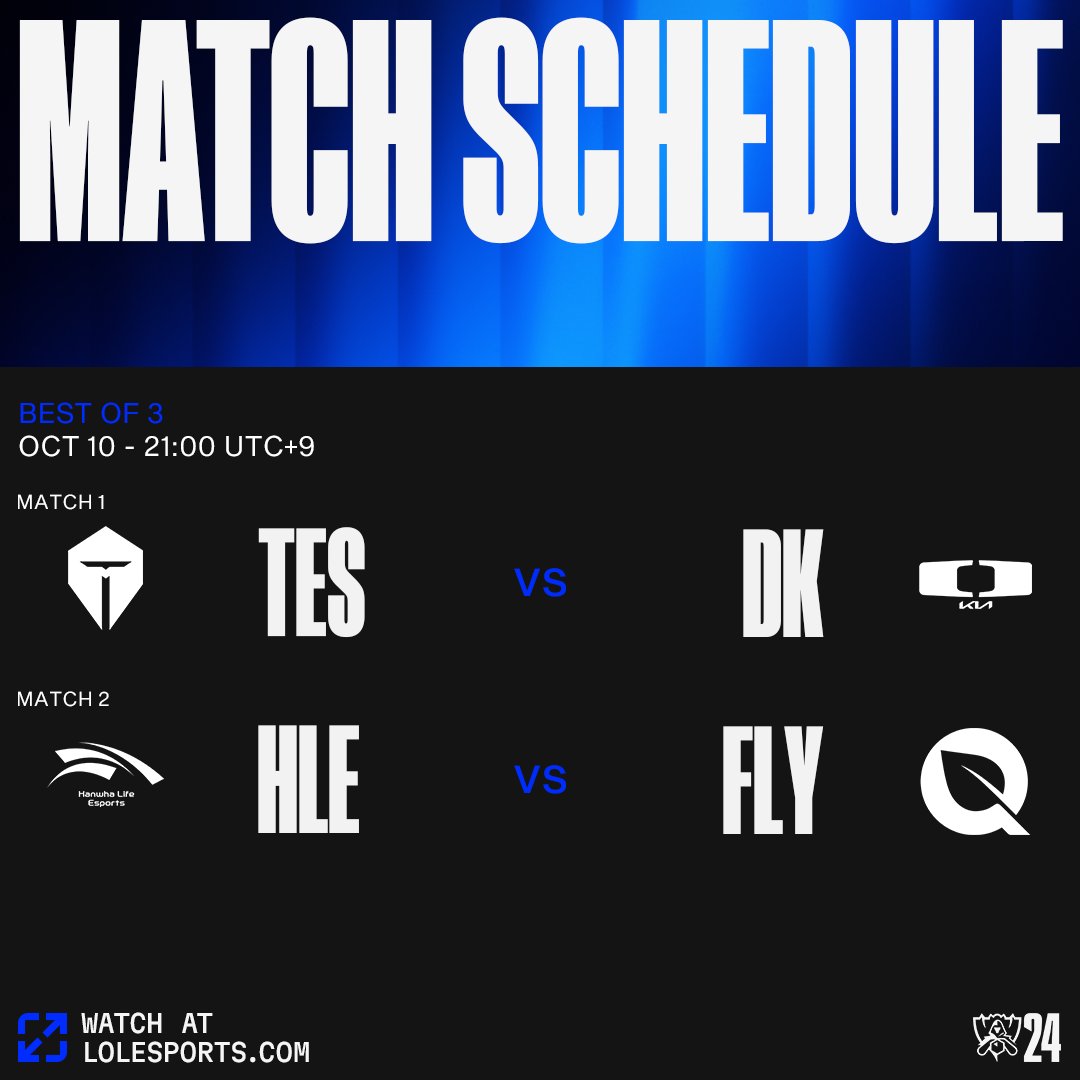 MATCH SCHEDULE

BEST OF 3
OCT 10 - 21:00 UTC+9

MATCH 1

TES VS DK

KIA

MATCH 2

Hanwha Life Esports

HLE VS FLY

WATCH AT
LOLESPORTS.COM

24